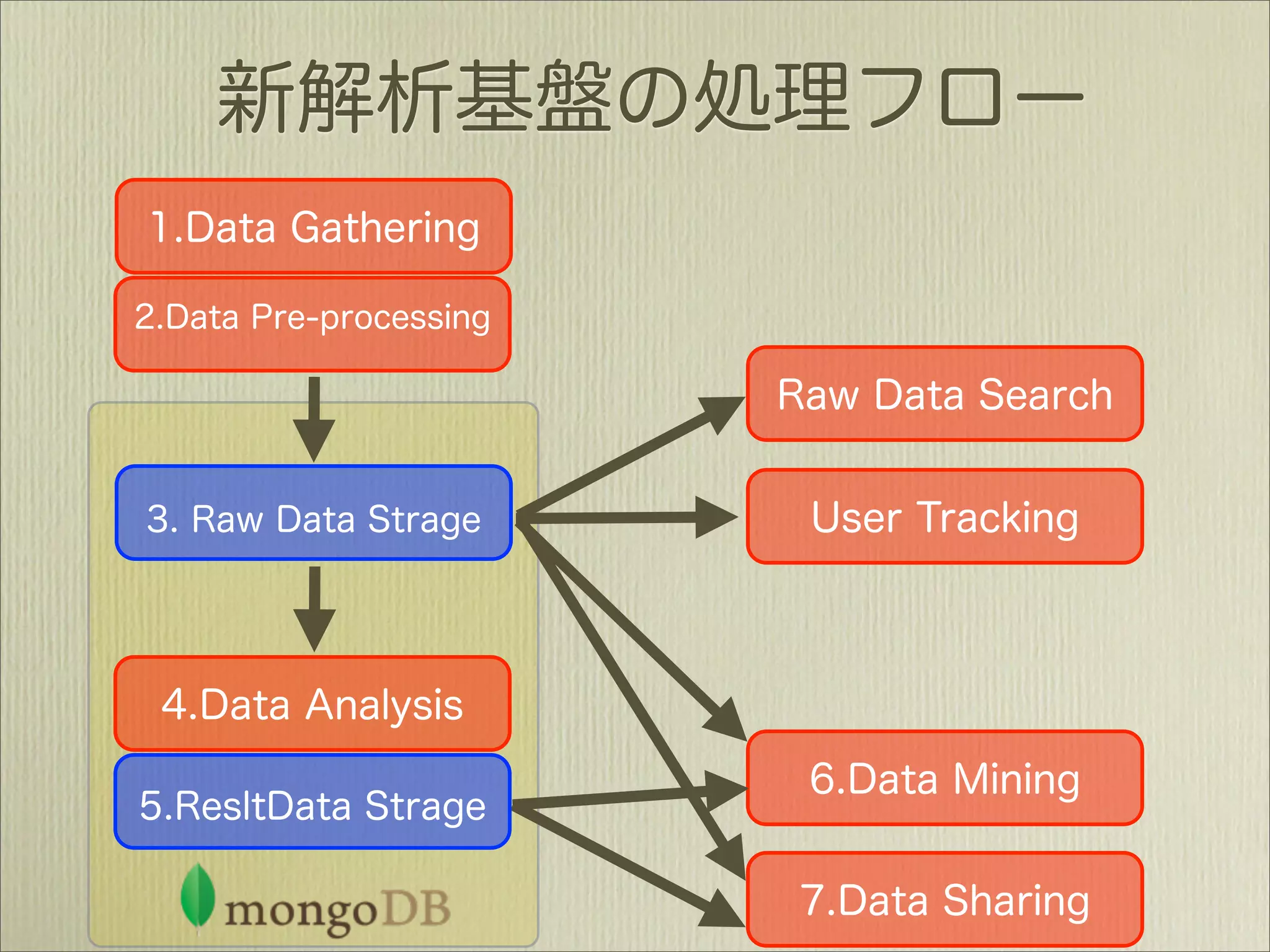 新解析基盤の処理フロー

1.Data Gathering

2.Data Pre-processing

3. Raw Data Strage

4.Data Analysis

5.ResltData Strage

mongoDB

Raw Data Search

User Tracking

6.Data Mining

7.Data Sharing